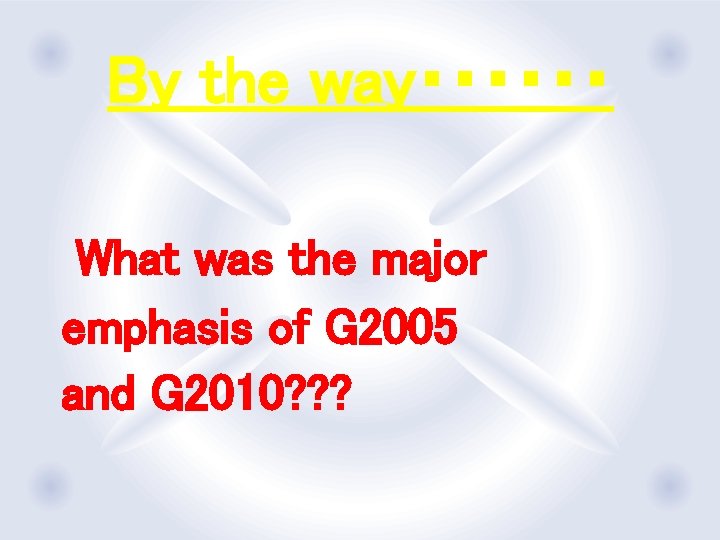 By the way……

What was the major emphasis of G2005 and G2010???